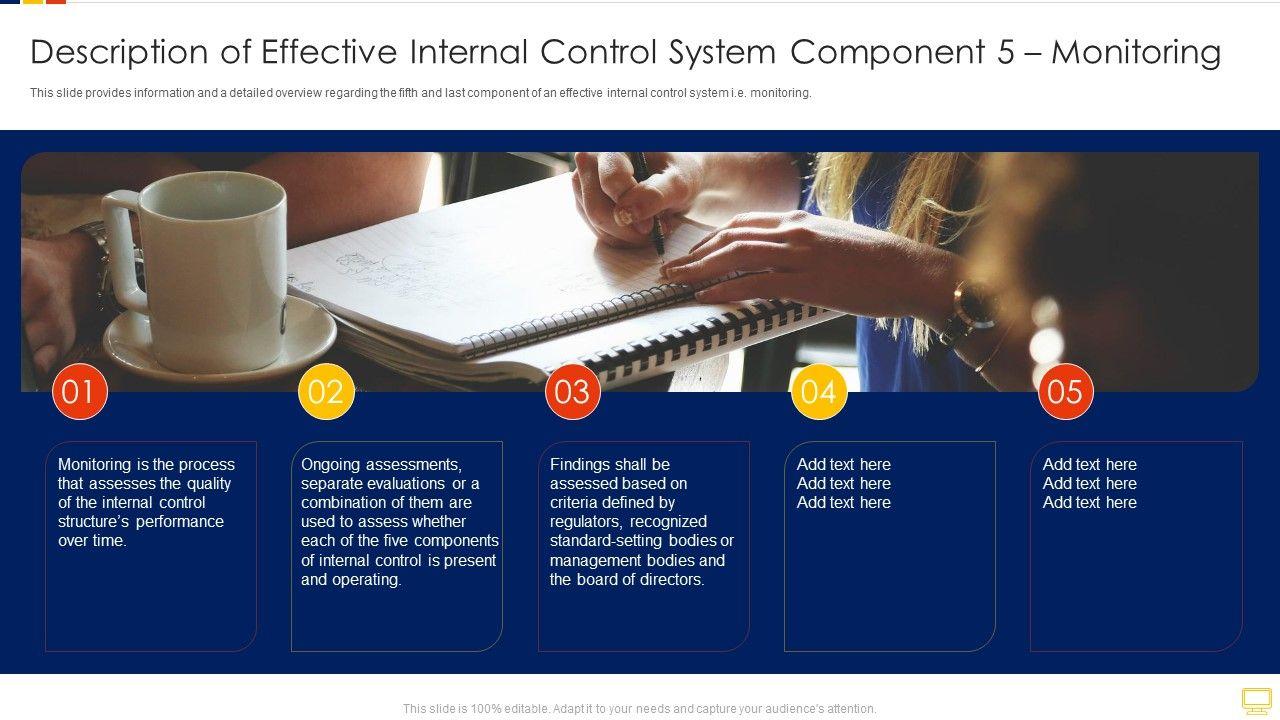 Description of Effective Internal Control System Component 5 – Monitoring

This slide provides information and a detailed overview regarding the fifth and last component of an effective internal control system i.e. monitoring.

01

Monitoring is the process that assesses the quality of the internal control structure's performance over time.

02

Ongoing assessments, separate evaluations or a combination of them are used to assess whether each of the five components of internal control is present and operating.

03

Findings shall be assessed based on criteria defined by regulators, recognized standard-setting bodies or management bodies and the board of directors.

04

Add text here
Add text here
Add text here

05

Add text here
Add text here
Add text here

This slide is 100% editable. Adapt it to your needs and capture your audience's attention.